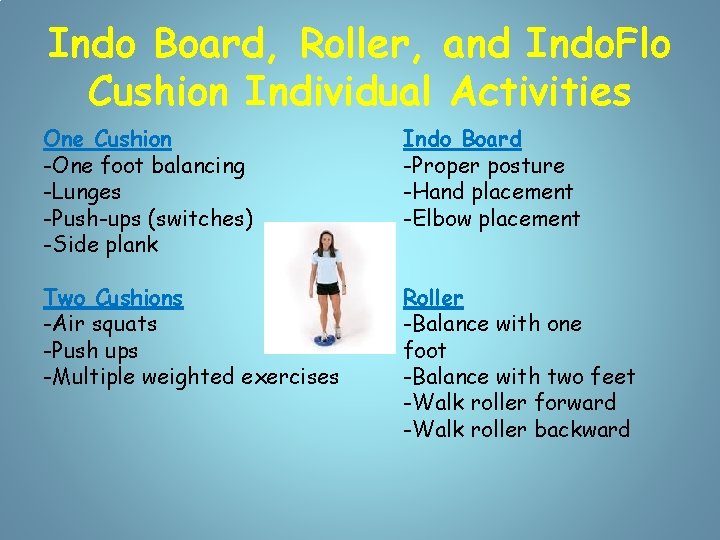 Indo Board, Roller, and IndoFlo Cushion Individual Activities

One Cushion
-One foot balancing
-Lunges
-Push-ups (switches)
-Side plank

Two Cushions
-Air squats
-Push ups
-Multiple weighted exercises

Indo Board
-Proper posture
-Hand placement
-Elbow placement

Roller
-Balance with one foot
-Balance with two feet
-Walk roller forward
-Walk roller backward